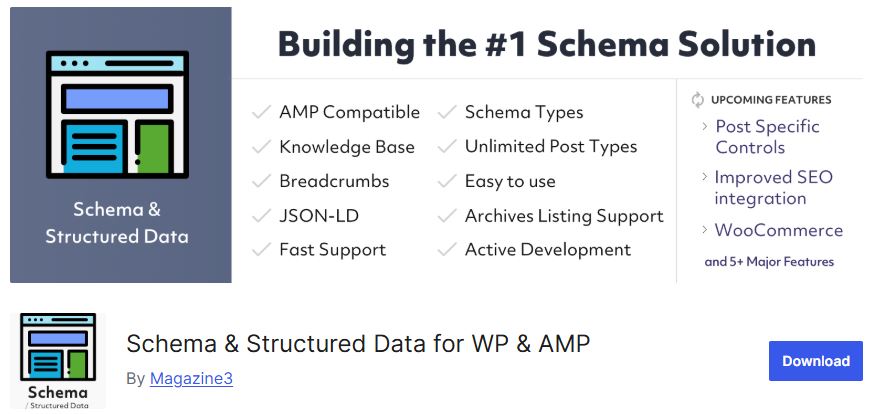 Schema & Structured Data

Building the #1 Schema Solution

AMP Compatible
Knowledge Base
Breadcrumbs
JSON-LD
Fast Support

Schema Types
Unlimited Post Types
Easy to use
Archives Listing Support
Active Development

UPCOMING FEATURES
Post Specific Controls
Improved SEO integration
WooCommerce
and 5+ Major Features

Schema / Structured Data

Schema & Structured Data for WP & AMP

By Magazine3

Download